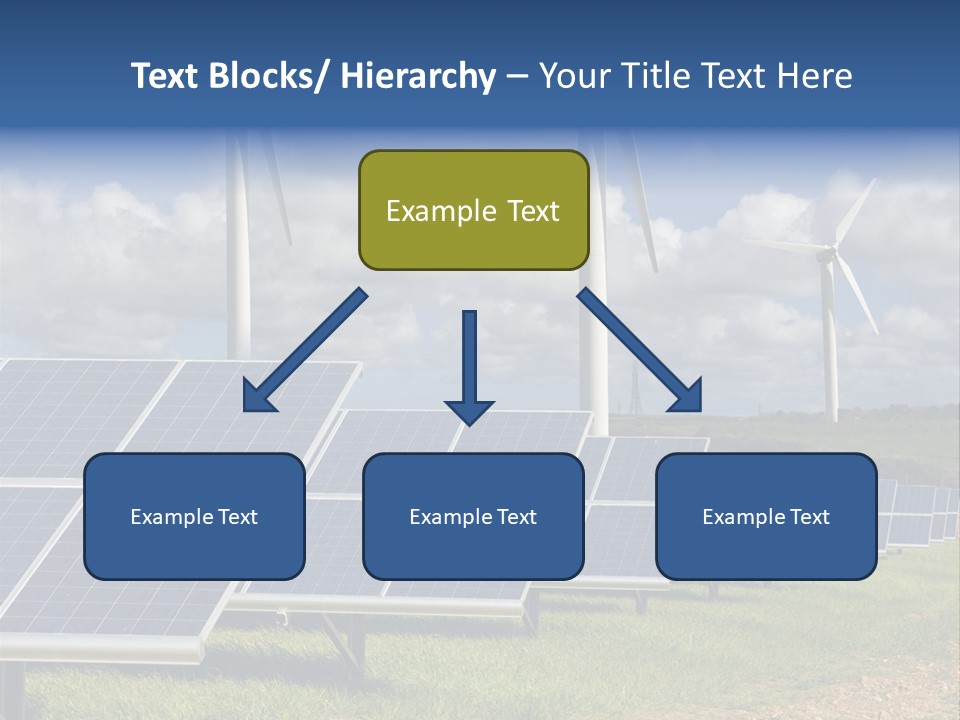 Text Blocks/ Hierarchy – Your Title Text Here

Example Text

Example Text

Example Text

Example Text